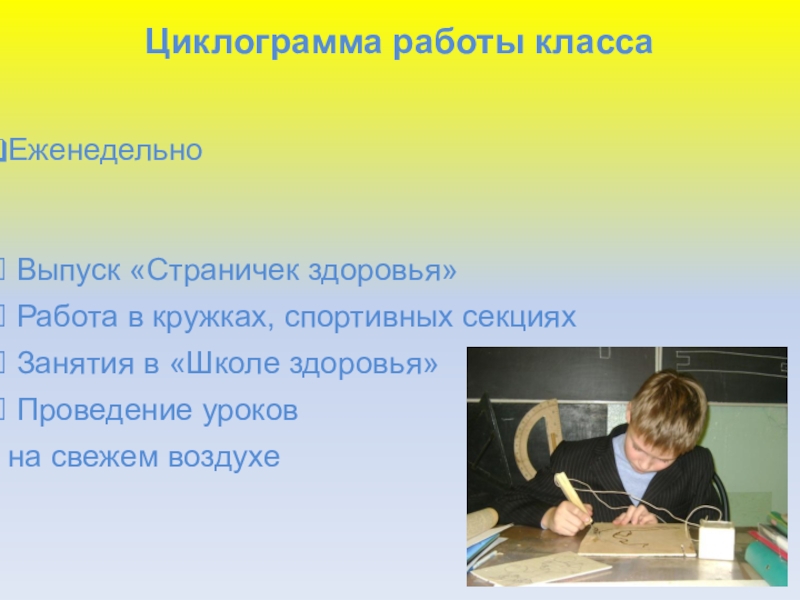 Циклограмма работы класса

Еженедельно

Выпуск «Страничек здоровья»
Работа в кружках, спортивных секциях
Занятия в «Школе здоровья»
Проведение уроков на свежем воздухе